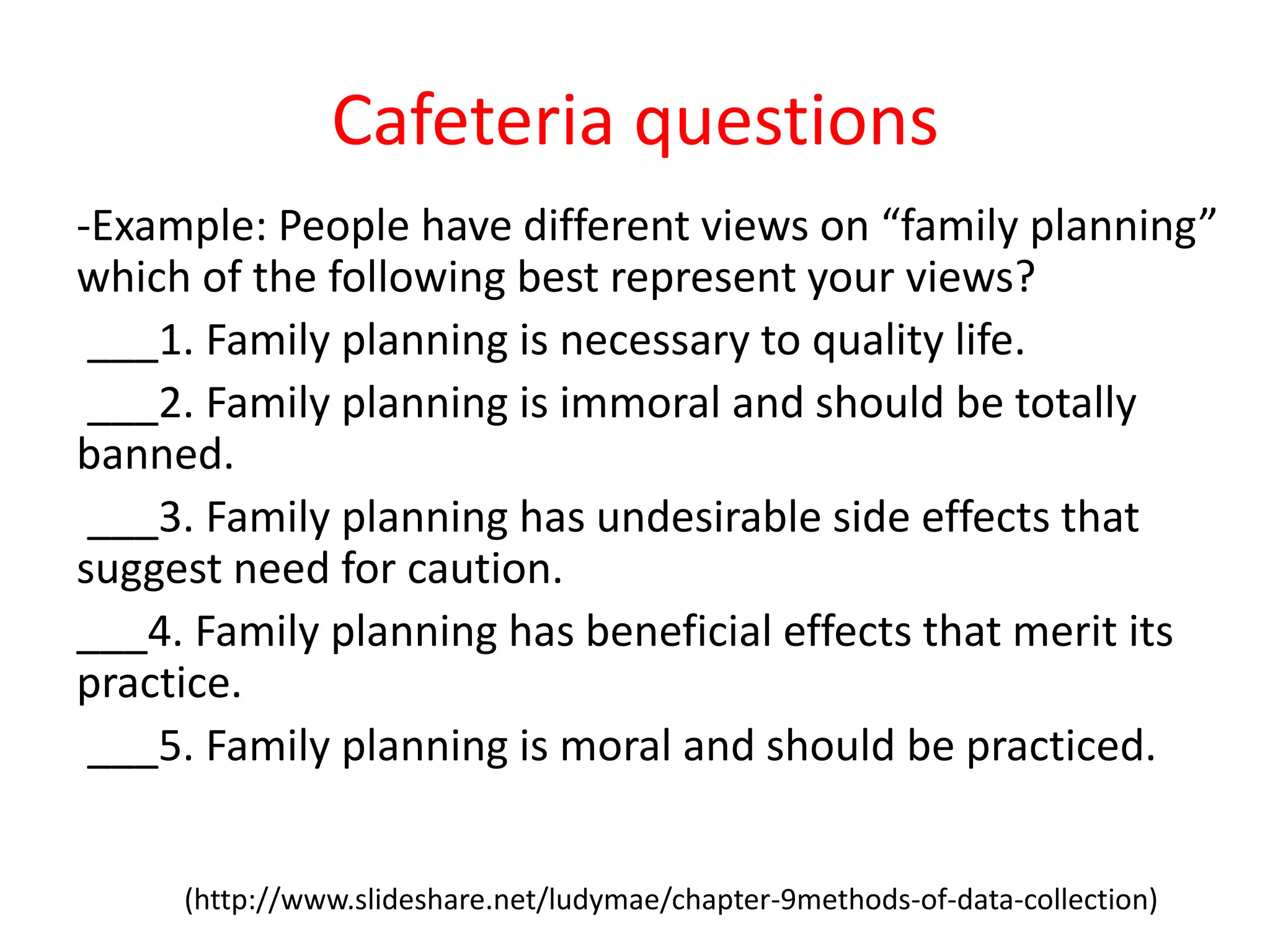 Cafeteria questions

-Example: People have different views on “family planning” which of the following best represent your views?

___1. Family planning is necessary to quality life.

___2. Family planning is immoral and should be totally banned.

___3. Family planning has undesirable side effects that suggest need for caution.

___4. Family planning has beneficial effects that merit its practice.

___5. Family planning is moral and should be practiced.

(http://www.slideshare.net/ludymae/chapter-9methods-of-data-collection)